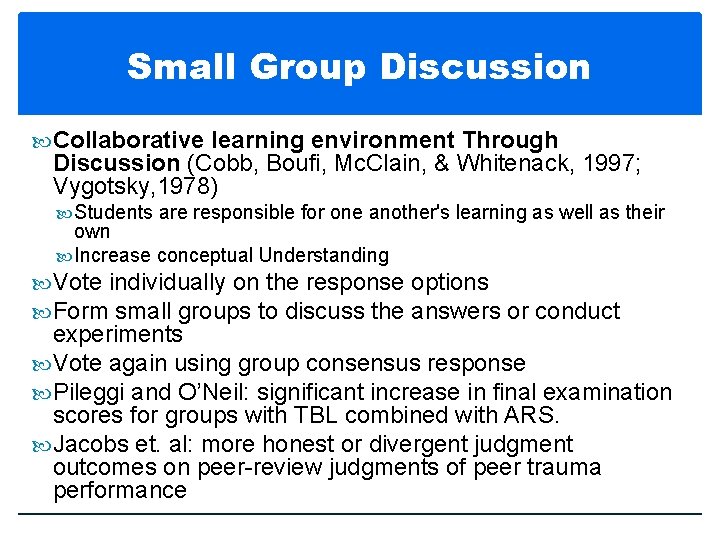 Small Group Discussion

Collaborative learning environment Through Discussion (Cobb, Boufi, McClain, & Whitenack, 1997; Vygotsky,1978)

Students are responsible for one another's learning as well as their own

Increase conceptual Understanding

Vote individually on the response options

Form small groups to discuss the answers or conduct experiments

Vote again using group consensus response

Pileggi and O'Neil: significant increase in final examination scores for groups with TBL combined with ARS.

Jacobs et. al: more honest or divergent judgment outcomes on peer-review judgments of peer trauma performance